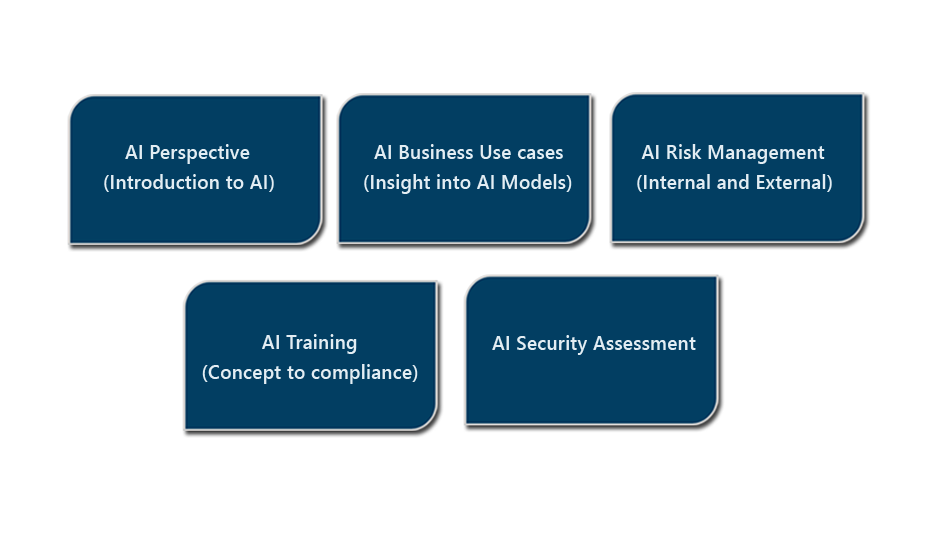 AI Perspective
(Introduction to AI)

AI Business Use cases
(Insight into AI Models)

AI Risk Management
(Internal and External)

AI Training
(Concept to compliance)

AI Security Assessment